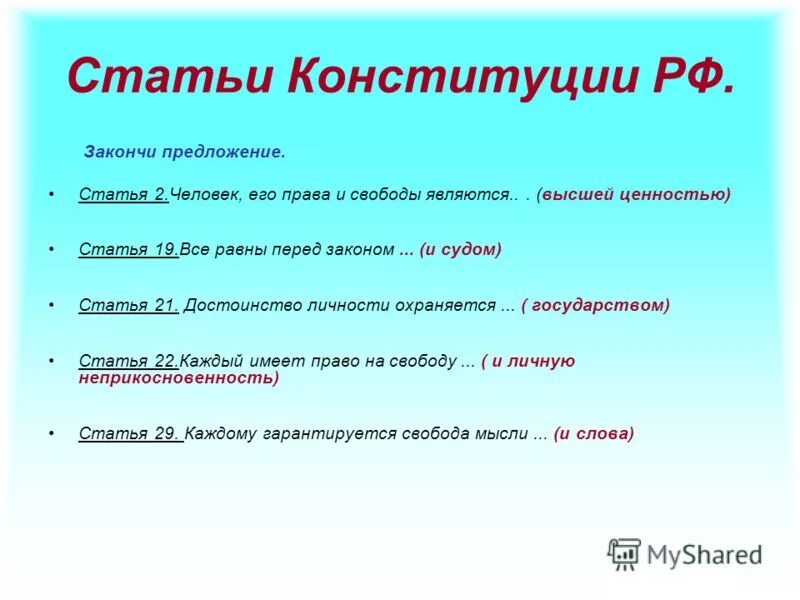 Статьи Конституции РФ.

Закончи предложение.

• Статья 2.Человек, его права и свободы являются.. . (высшей ценностью)

• Статья 19.Все равны перед законом ... (и судом)

• Статья 21. Достоинство личности охраняется ... ( государством)

• Статья 22.Каждый имеет право на свободу ... ( и личную неприкосновенность)

• Статья 29. Каждому гарантируется свобода мысли ... (и слова)

MyShared